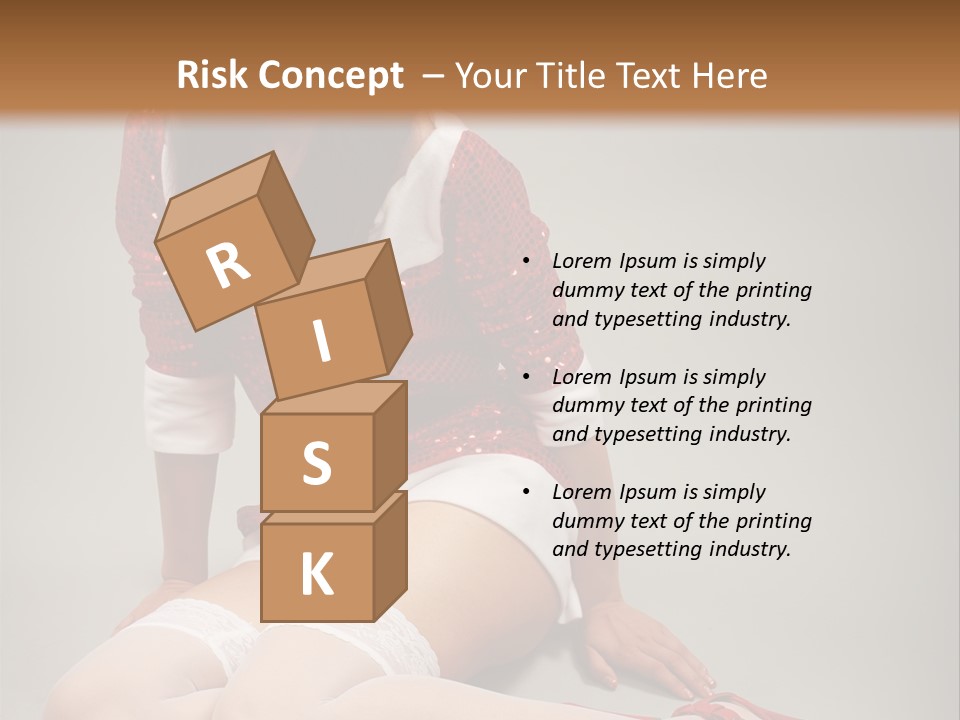 Risk Concept – Your Title Text Here

R
I
S
K

• Lorem Ipsum is simply dummy text of the printing and typesetting industry.

• Lorem Ipsum is simply dummy text of the printing and typesetting industry.

• Lorem Ipsum is simply dummy text of the printing and typesetting industry.